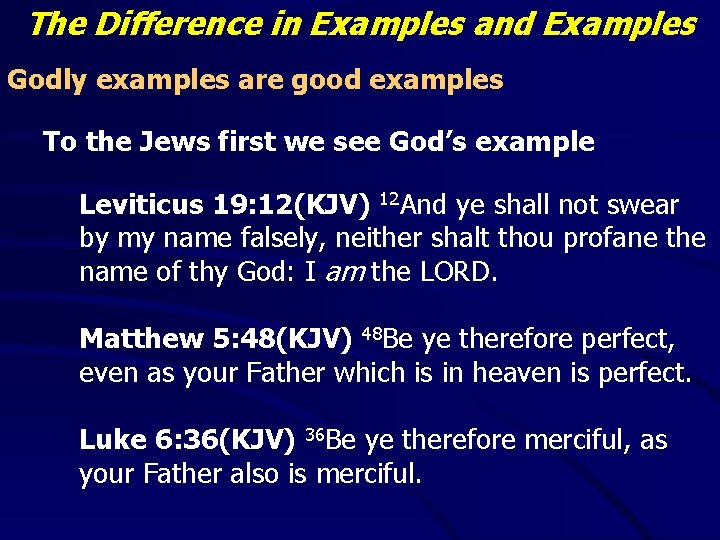 The Difference in Examples and Examples

Godly examples are good examples

To the Jews first we see God's example

Leviticus 19:12(KJV) $^{12}$And ye shall not swear by my name falsely, neither shalt thou profane the name of thy God: I am the LORD.

Matthew 5:48(KJV) $^{48}$Be ye therefore perfect, even as your Father which is in heaven is perfect.

Luke 6:36(KJV) $^{36}$Be ye therefore merciful, as your Father also is merciful.